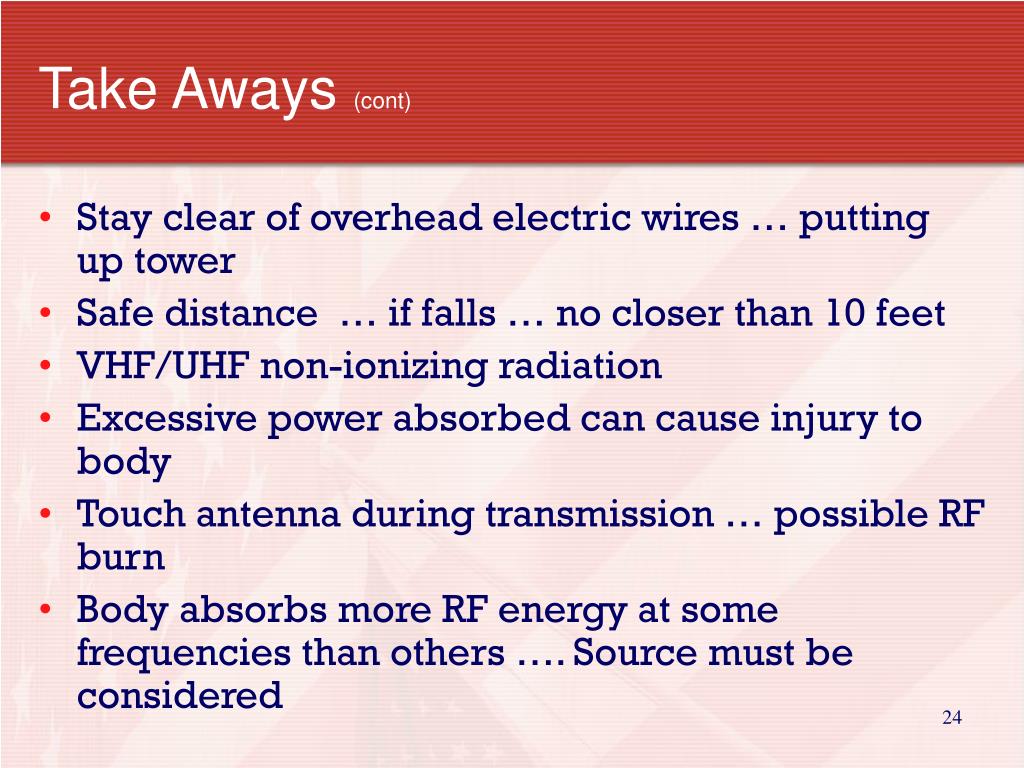 Take Aways (cont)

• Stay clear of overhead electric wires … putting up tower
• Safe distance … if falls … no closer than 10 feet
• VHF/UHF non-ionizing radiation
• Excessive power absorbed can cause injury to body
• Touch antenna during transmission … possible RF burn
• Body absorbs more RF energy at some frequencies than others …. Source must be considered

24